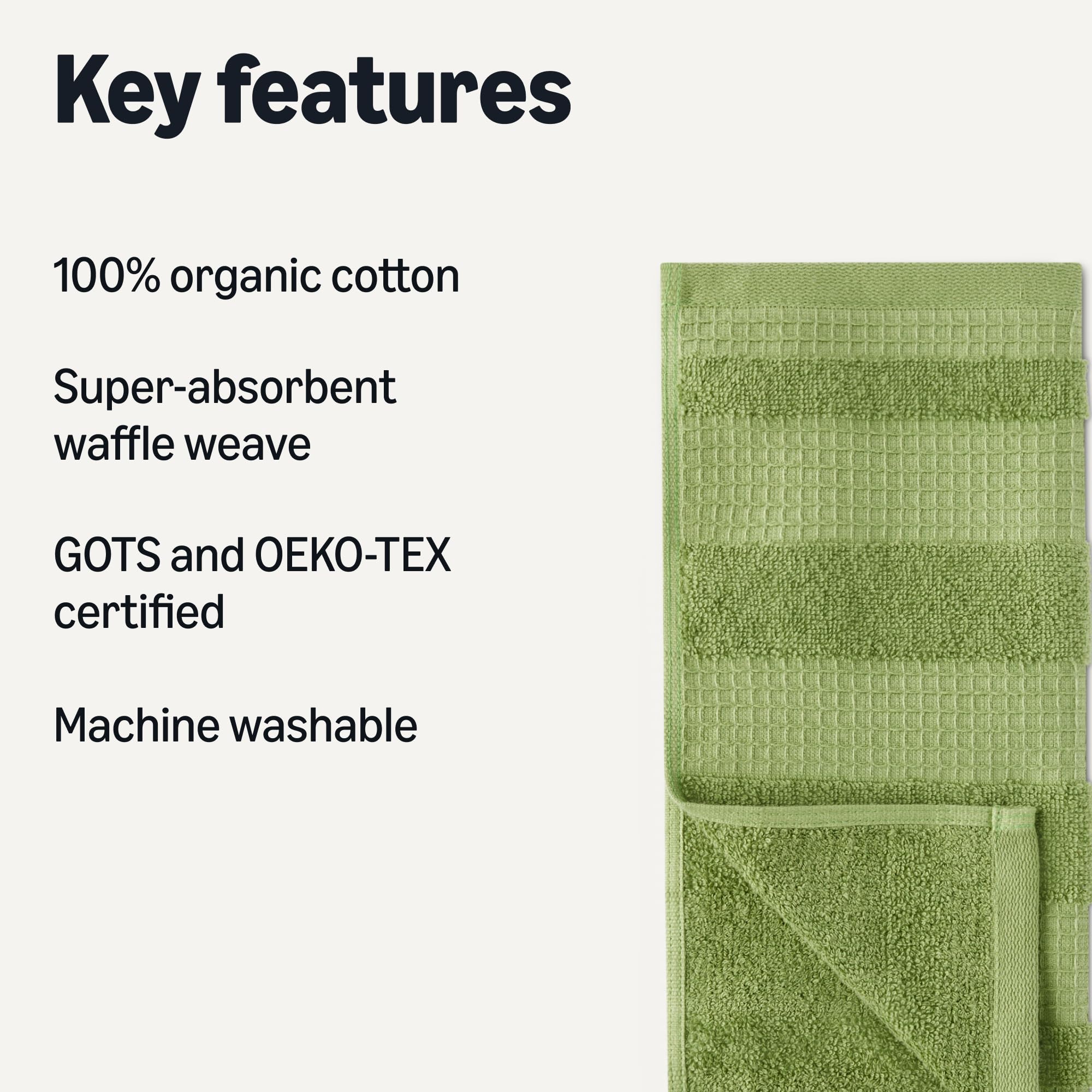 Key features

100% organic cotton

Super-absorbent waffle weave

GOTS and OEKO-TEX certified

Machine washable